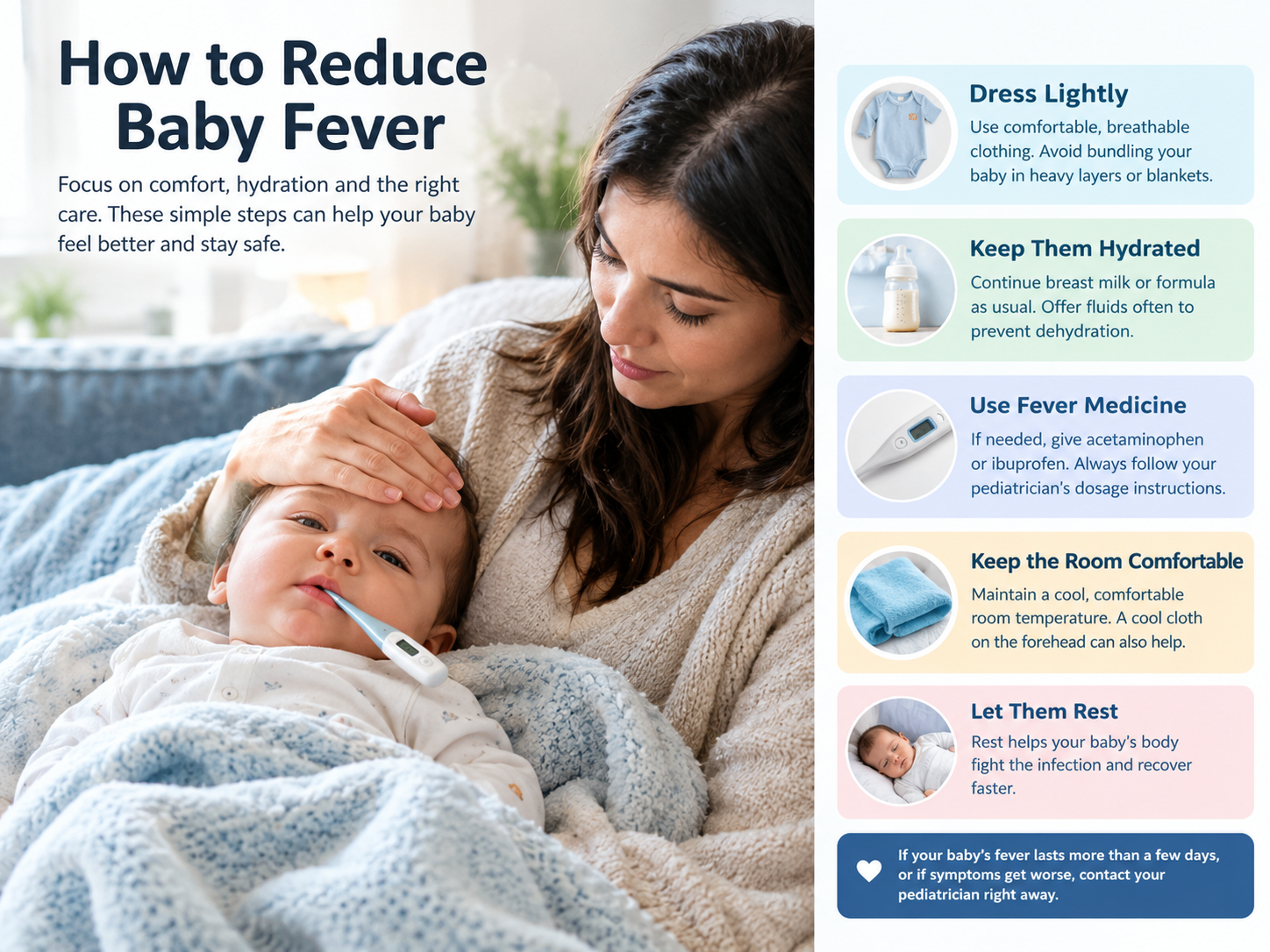 How to Reduce Baby Fever

Focus on comfort, hydration and the right care. These simple steps can help your baby feel better and stay safe.

Dress Lightly
Use comfortable, breathable clothing. Avoid bundling your baby in heavy layers or blankets.

Keep Them Hydrated
Continue breast milk or formula as usual. Offer fluids often to prevent dehydration.

Use Fever Medicine
If needed, give acetaminophen or ibuprofen. Always follow your pediatrician's dosage instructions.

Keep the Room Comfortable
Maintain a cool, comfortable room temperature. A cool cloth on the forehead can also help.

Let Them Rest
Rest helps your baby's body fight the infection and recover faster.

If your baby's fever lasts more than a few days, or if symptoms get worse, contact your pediatrician right away.